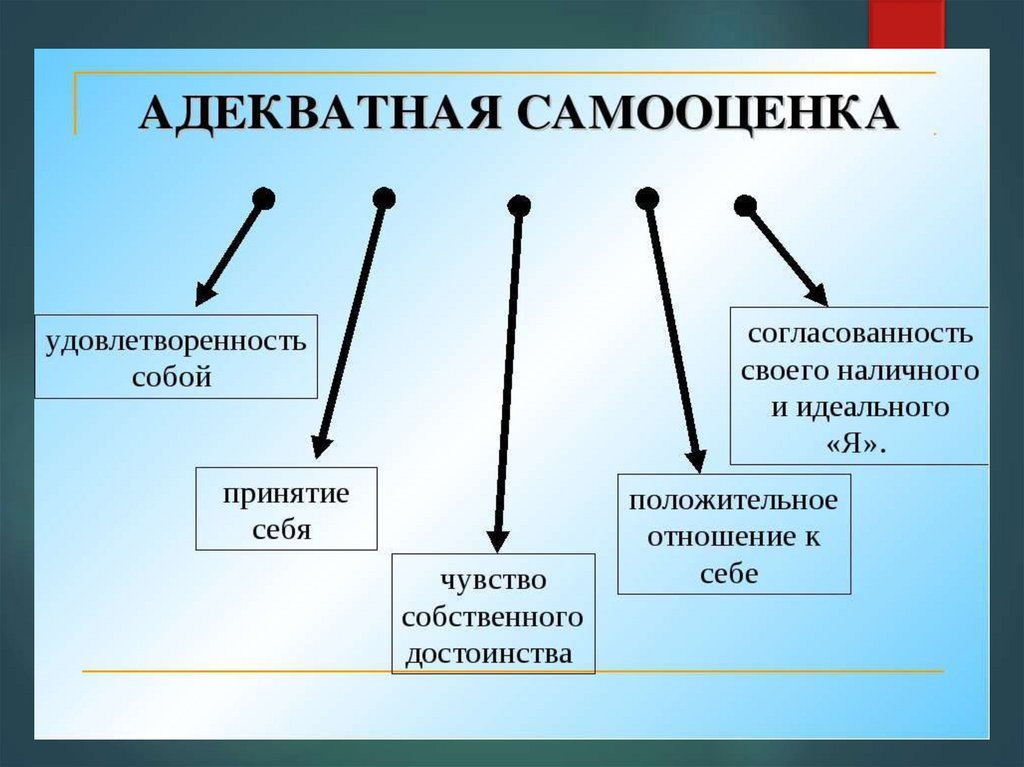 АДЕКВАТНАЯ САМООЦЕНКА

удовлетворенность собой

принятие себя

чувство собственного достоинства

положительное отношение к себе

согласованность своего наличного и идеального «Я».